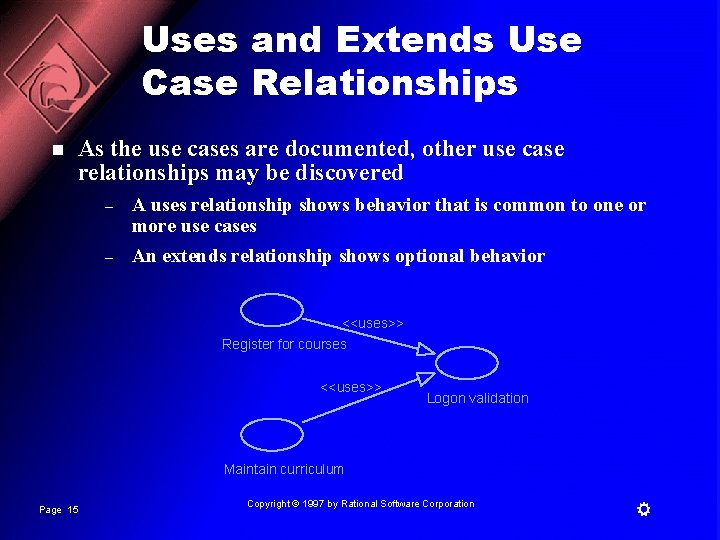 Uses and Extends Use Case Relationships

■ As the use cases are documented, other use case relationships may be discovered

– A uses relationship shows behavior that is common to one or more use cases

– An extends relationship shows optional behavior

<<uses>>

Register for courses

<<uses>>

Logon validation

Maintain curriculum

Page 15

Copyright © 1997 by Rational Software Corporation